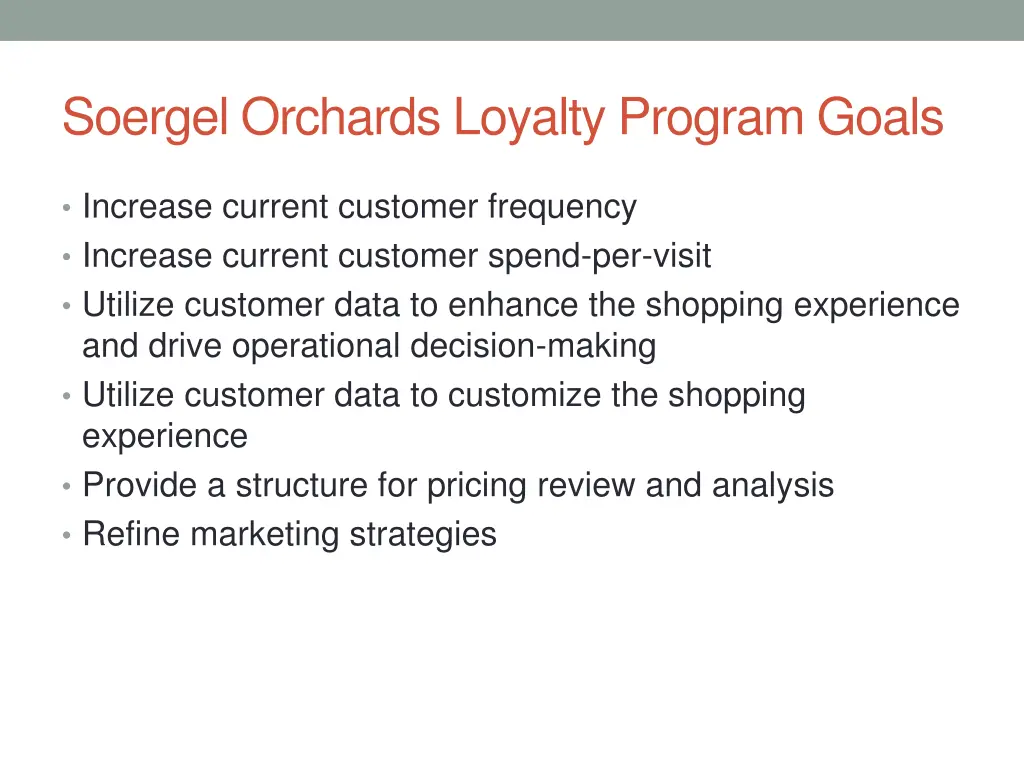 Soergel Orchards Loyalty Program Goals

• Increase current customer frequency
• Increase current customer spend-per-visit
• Utilize customer data to enhance the shopping experience and drive operational decision-making
• Utilize customer data to customize the shopping experience
• Provide a structure for pricing review and analysis
• Refine marketing strategies